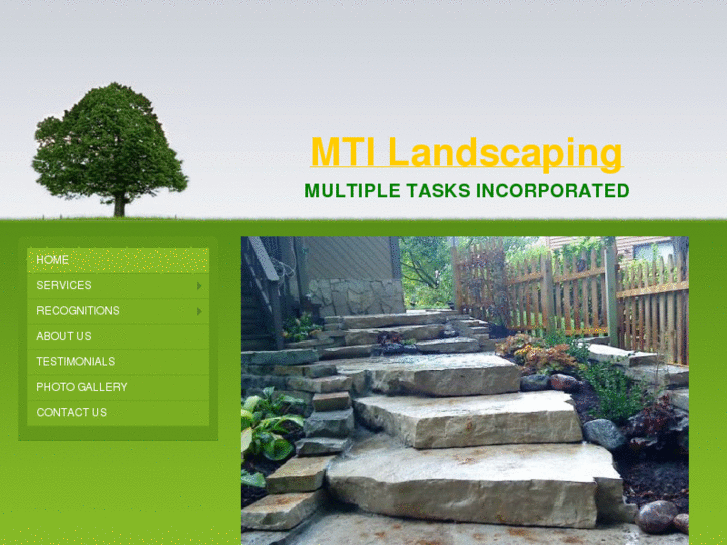 MTI Landscaping
MULTIPLE TASKS INCORPORATED

HOME
SERVICES
RECOGNITIONS
ABOUT US
TESTIMONIALS
PHOTO GALLERY
CONTACT US